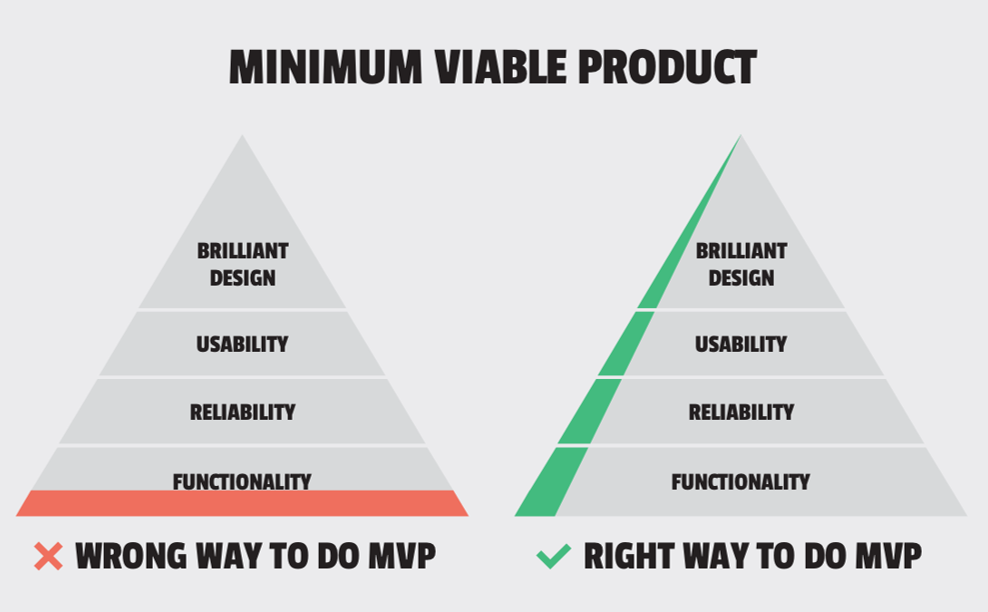 MINIMUM VIABLE PRODUCT

BRILLIANT DESIGN

USABILITY

RELIABILITY

FUNCTIONALITY

✕ WRONG WAY TO DO MVP

BRILLIANT DESIGN

USABILITY

RELIABILITY

FUNCTIONALITY

✓ RIGHT WAY TO DO MVP